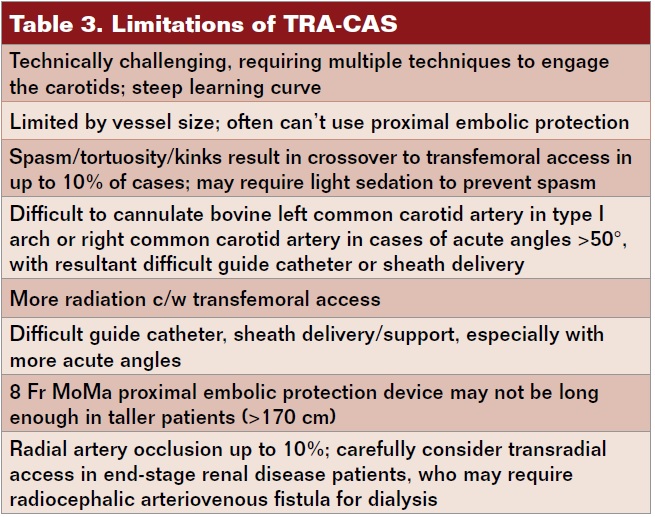 | Table 3. Limitations of TRA-CAS |
|---|
| Technically challenging, requiring multiple techniques to engage the carotids; steep learning curve |
| Limited by vessel size; often can't use proximal embolic protection |
| Spasm/tortuosity/kinks result in crossover to transfemoral access in up to 10% of cases; may require light sedation to prevent spasm |
| Difficult to cannulate bovine left common carotid artery in type I arch or right common carotid artery in cases of acute angles >50°, with resultant difficult guide catheter or sheath delivery |
| More radiation c/w transfemoral access |
| Difficult guide catheter, sheath delivery/support, especially with more acute angles |
| 8 Fr MoMa proximal embolic protection device may not be long enough in taller patients (>170 cm) |
| Radial artery occlusion up to 10%; carefully consider transradial access in end-stage renal disease patients, who may require radiocephalic arteriovenous fistula for dialysis |